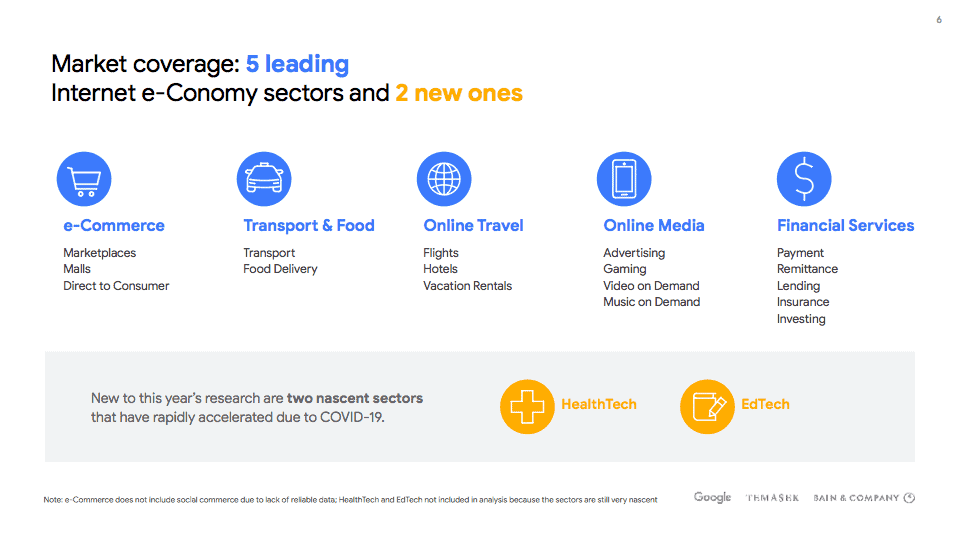 6

Market coverage: 5 leading Internet e-Conomy sectors and 2 new ones

e-Commerce
Marketplaces
Malls
Direct to Consumer

Transport & Food
Transport
Food Delivery

Online Travel
Flights
Hotels
Vacation Rentals

Online Media
Advertising
Gaming
Video on Demand
Music on Demand

Financial Services
Payment
Remittance
Lending
Insurance
Investing

New to this year's research are two nascent sectors that have rapidly accelerated due to COVID-19.

HealthTech

EdTech

Note: e-Commerce does not include social commerce due to lack of reliable data; HealthTech and EdTech not included in analysis because the sectors are still very nascent

Google TEMASEK BAIN & COMPANY